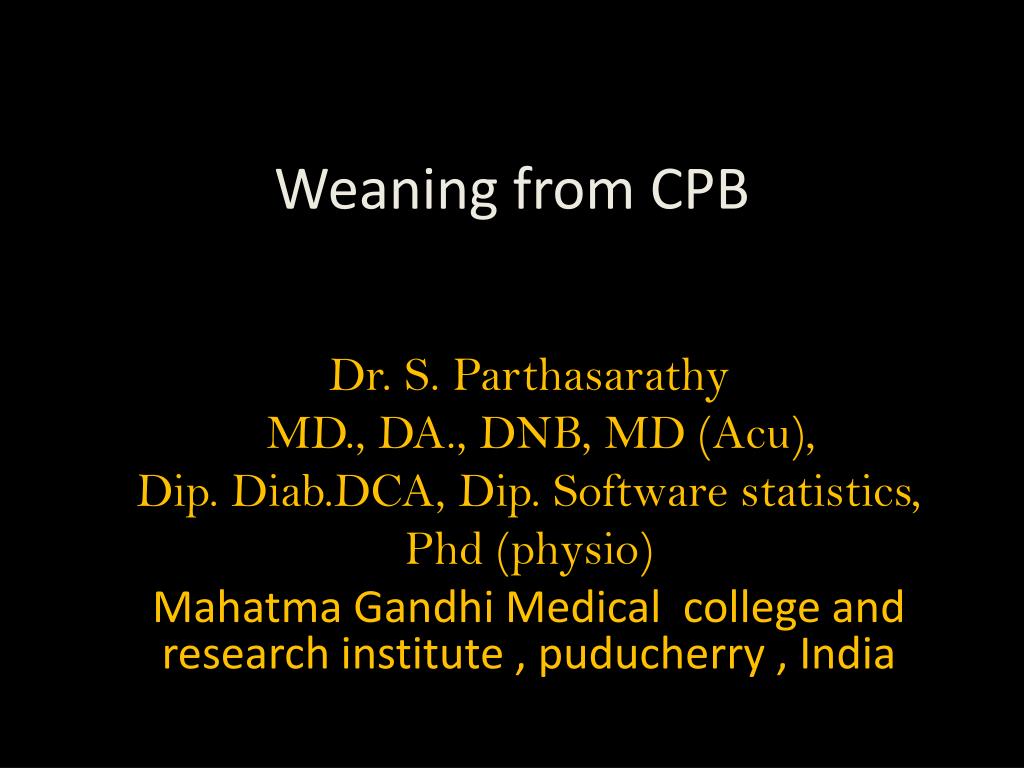 Weaning from CPB

Dr. S. Parthasarathy
MD., DA., DNB, MD (Acu),
Dip. Diab.DCA, Dip. Software statistics,
Phd (physio)
Mahatma Gandhi Medical college and research institute , puducherry , India